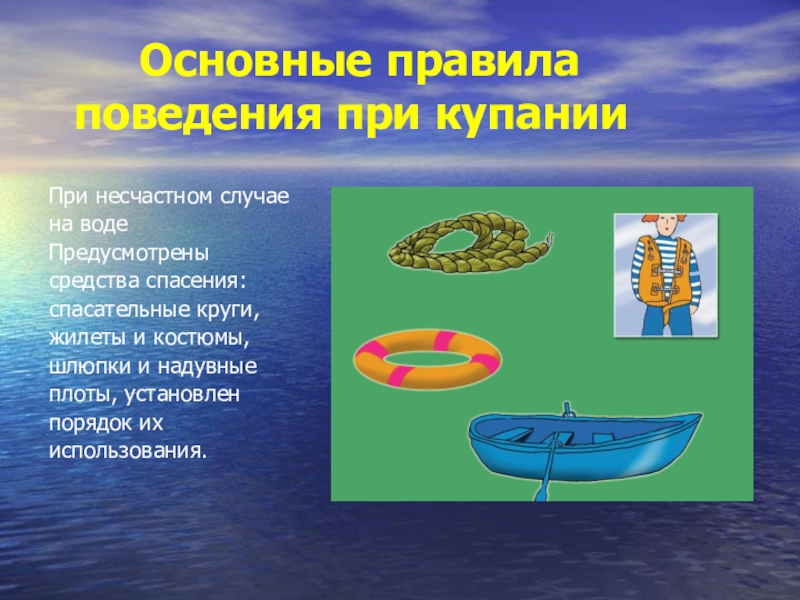 Основные правила поведения при купании

При несчастном случае на воде Предусмотрены средства спасения: спасательные круги, жилеты и костюмы, шлюпки и надувные плоты, установлен порядок их использования.